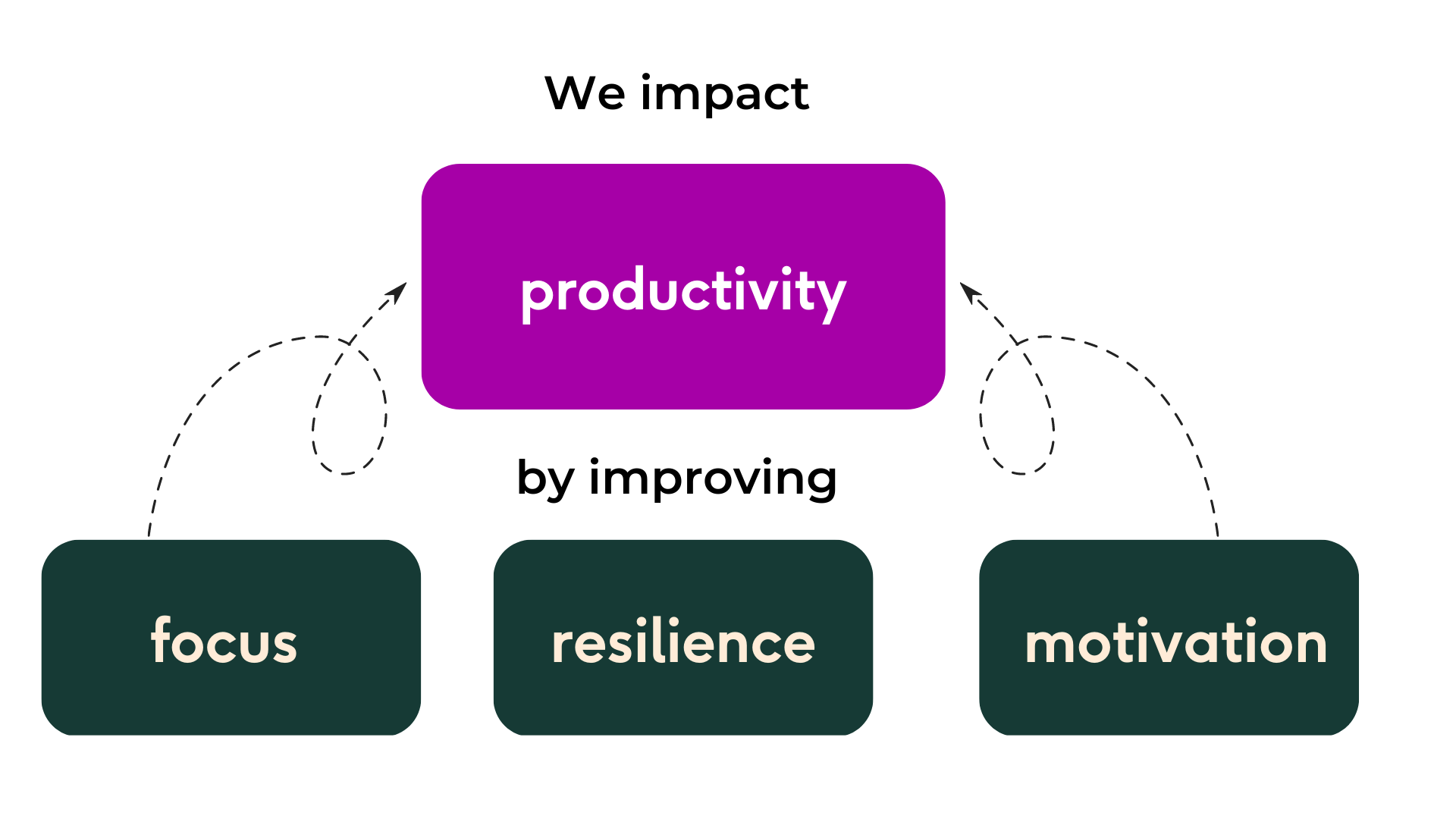 We impact

productivity

by improving

focus

resilience

motivation